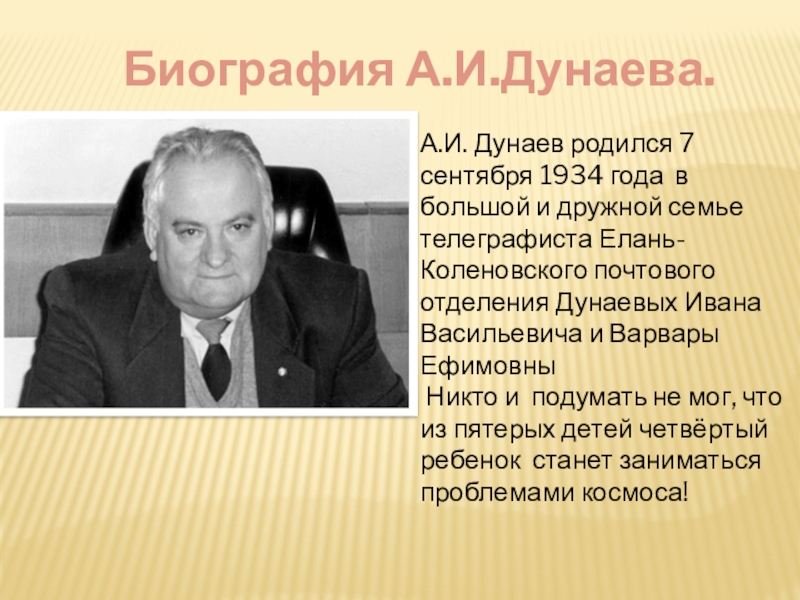 Биография А.И.Дунаева.

А.И. Дунаев родился 7 сентября 1934 года в большой и дружной семье телеграфиста Елань-Коленовского почтового отделения Дунаевых Ивана Васильевича и Варвары Ефимовны

Никто и подумать не мог, что из пятерых детей четвёртый ребенок станет заниматься проблемами космоса!